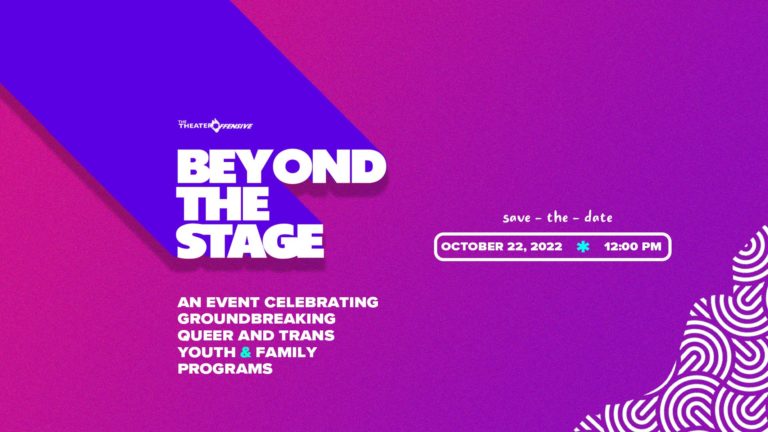 THE THEATER OFFENSIVE

BEYOND THE STAGE

AN EVENT CELEBRATING GROUNDBREAKING QUEER AND TRANS YOUTH & FAMILY PROGRAMS

save - the - date

OCTOBER 22, 2022 * 12:00 PM